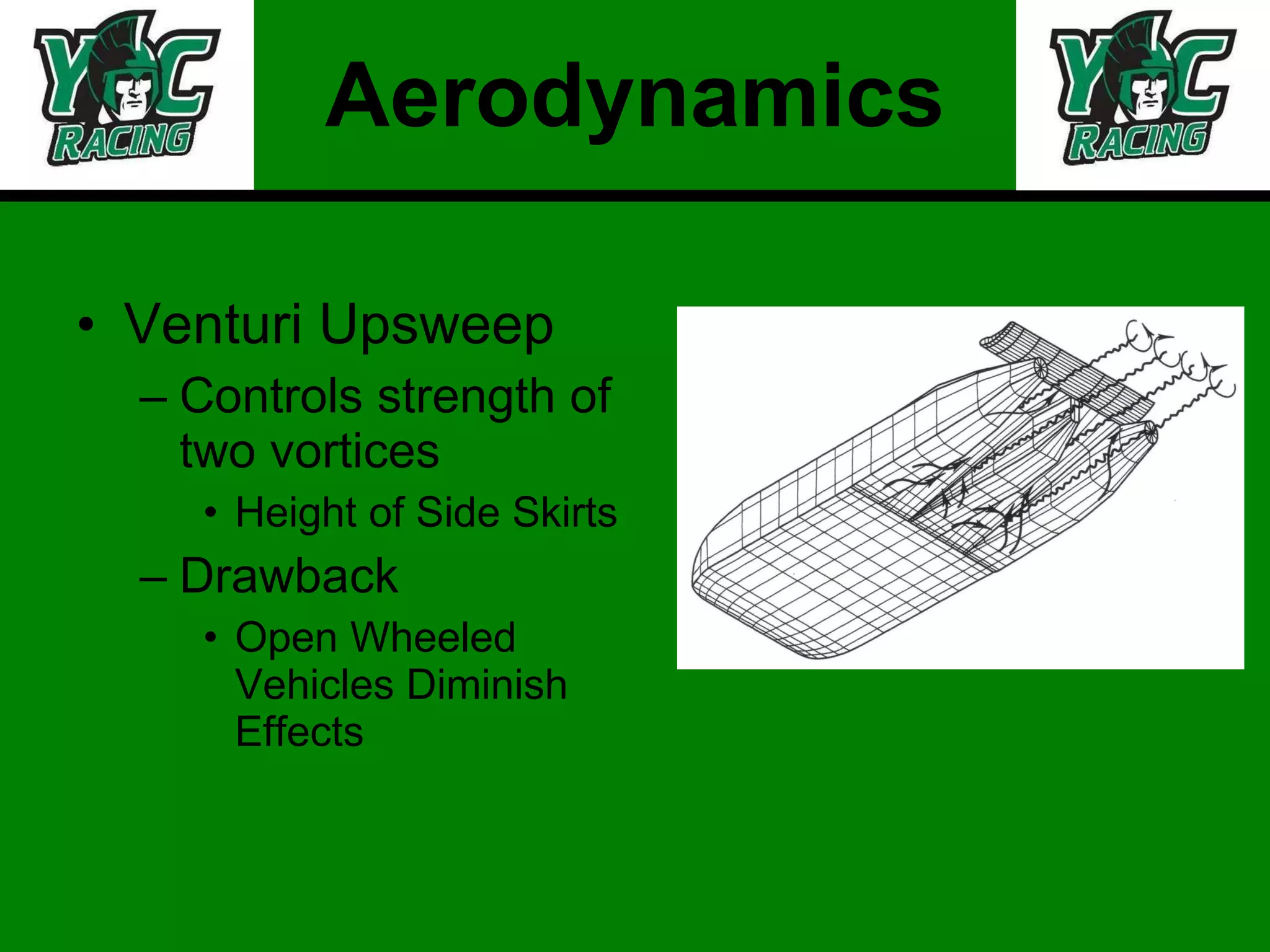 YC RACING

Aerodynamics

YC RACING

• Venturi Upsweep
– Controls strength of two vortices
• Height of Side Skirts
– Drawback
• Open Wheeled Vehicles Diminish Effects